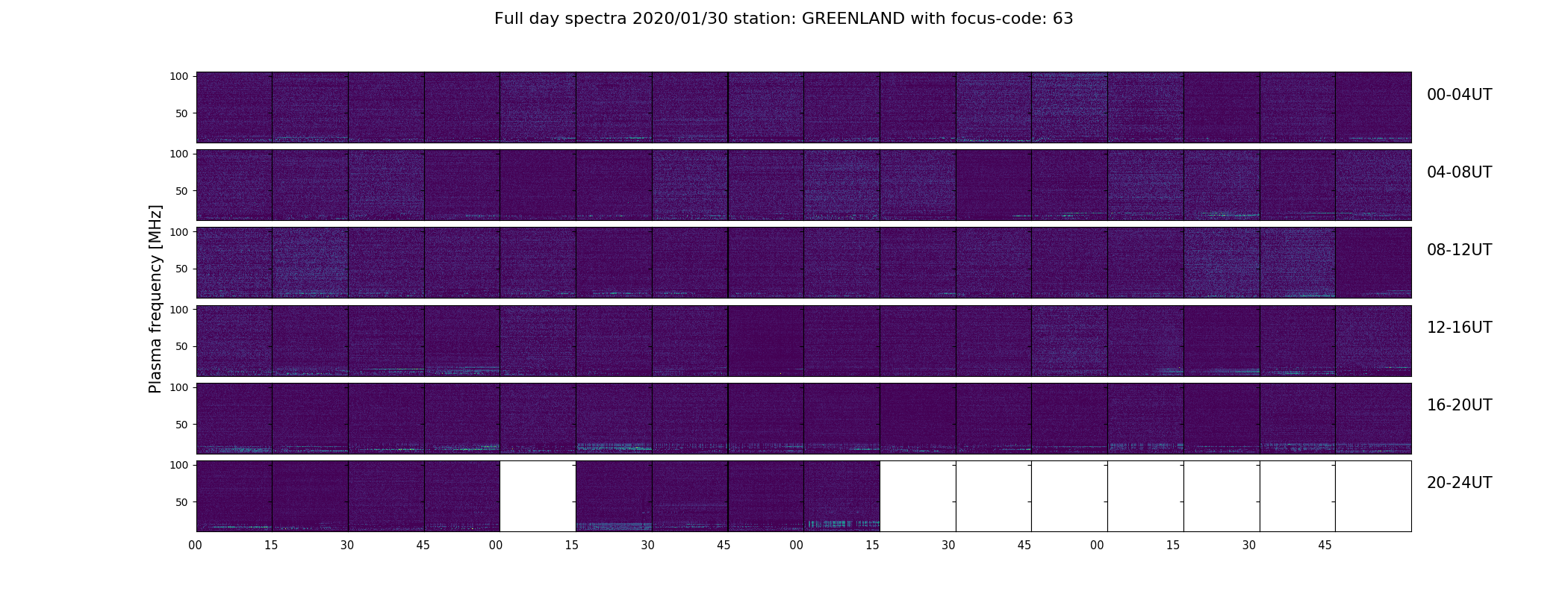 Full day spectra 2020/01/30 station: GREENLAND with focus-code: 63

Plasma frequency [MHz]

100
50
00-04UT

100
50
04-08UT

100
50
08-12UT

100
50
12-16UT

100
50
16-20UT

100
50
20-24UT

00 15 30 45 00 15 30 45 00 15 30 45 00 15 30 45